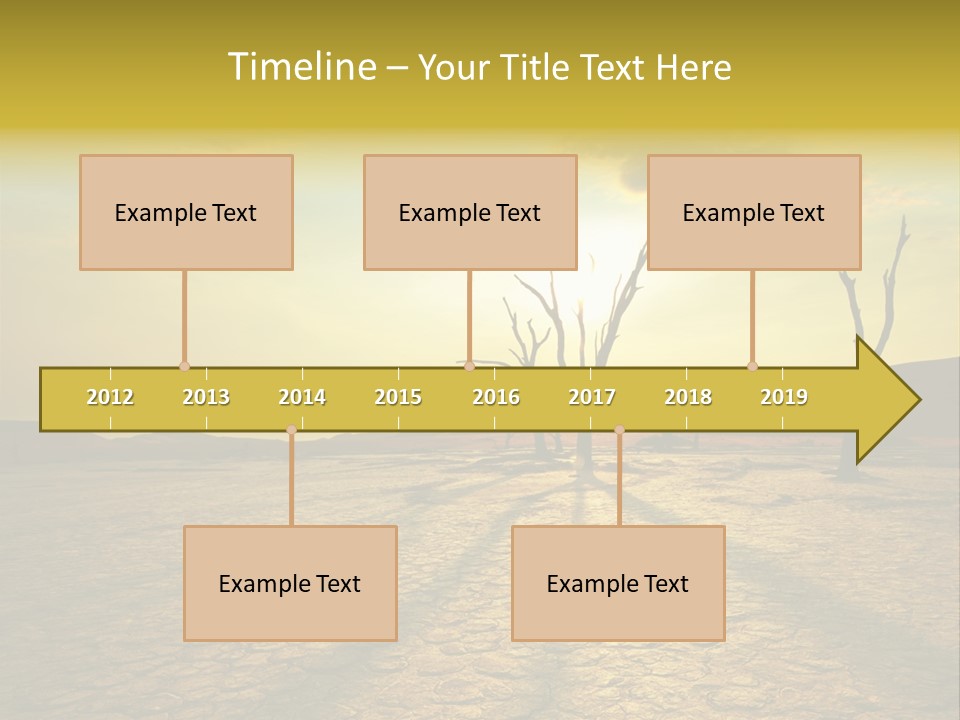 Timeline – Your Title Text Here

Example Text

Example Text

Example Text

2012 2013 2014 2015 2016 2017 2018 2019

Example Text

Example Text